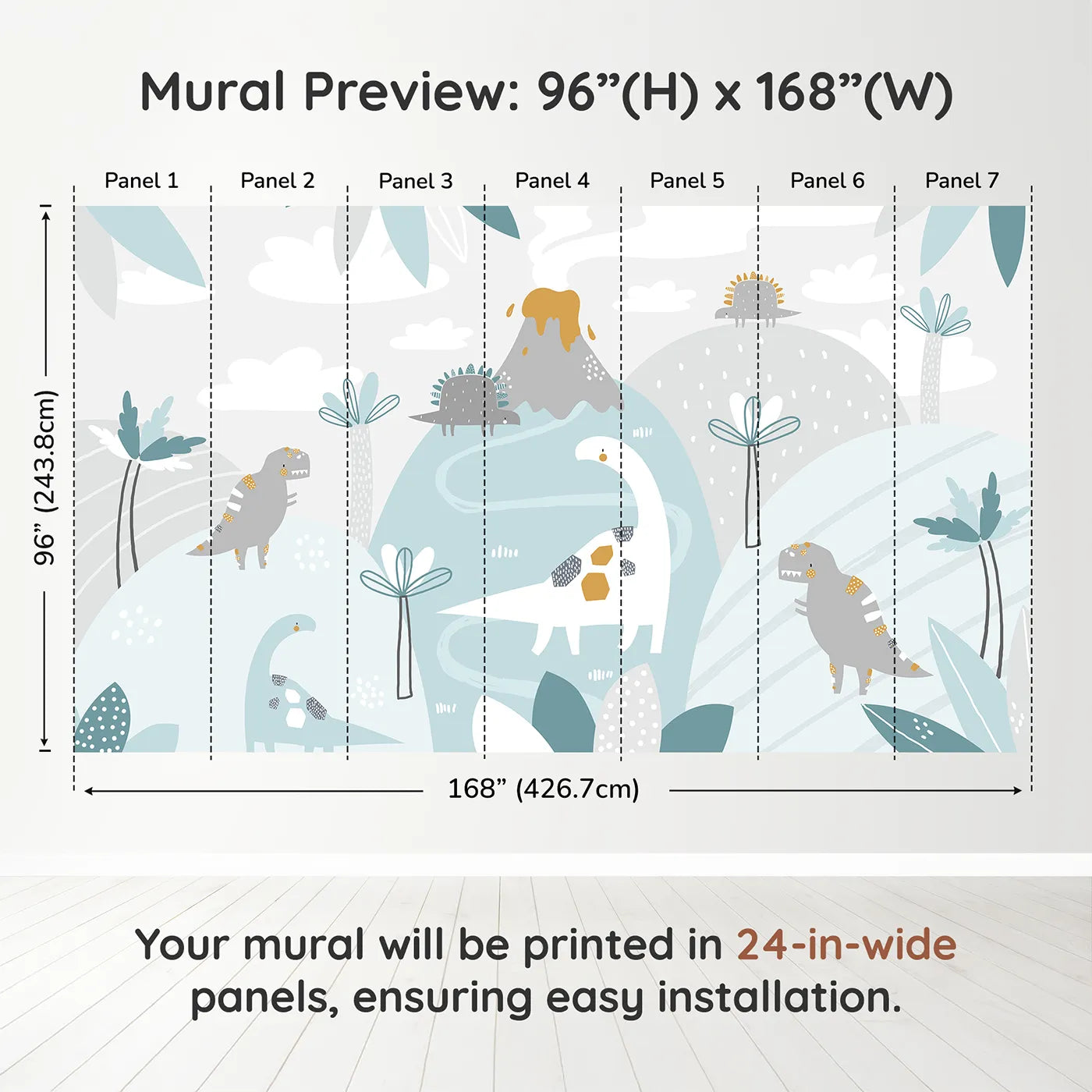 Mural Preview: 96”(H) x 168”(W)

Panel 1 Panel 2 Panel 3 Panel 4 Panel 5 Panel 6 Panel 7

96” (243.8cm)

168” (426.7cm)

Your mural will be printed in 24-in-wide panels, ensuring easy installation.